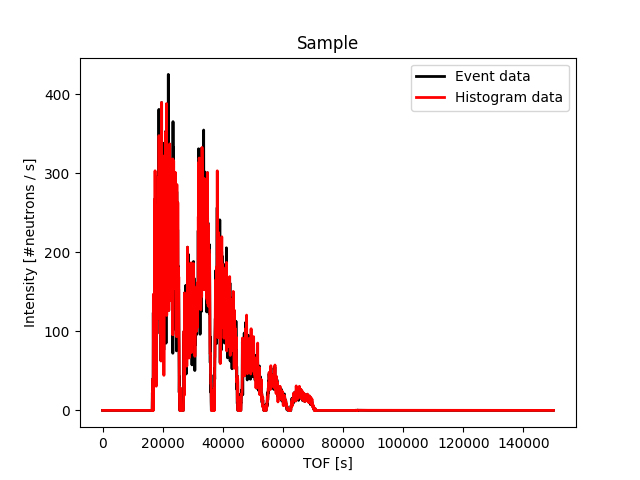 Sample

Event data
Histogram data

Intensity [#neutrons / s]

400
300
200
100
0

0
20000
40000
60000
80000
100000
120000
140000

TOF [s]